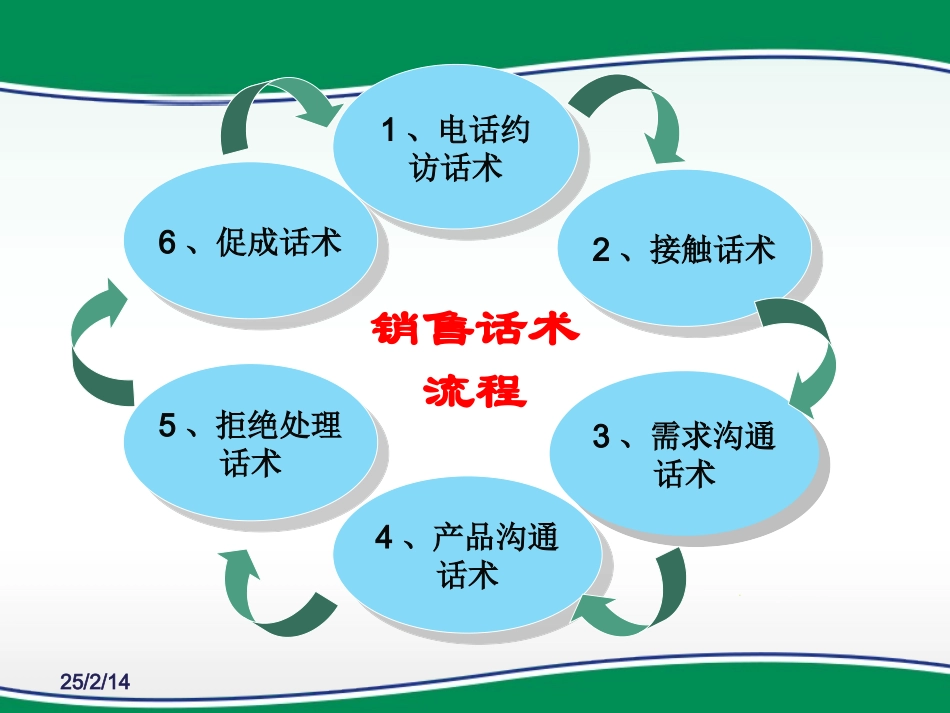 1、电话约访话术

2、接触话术

3、需求沟通话术

4、产品沟通话术

5、拒绝处理话术

6、促成话术

销售话术流程

25/2/14